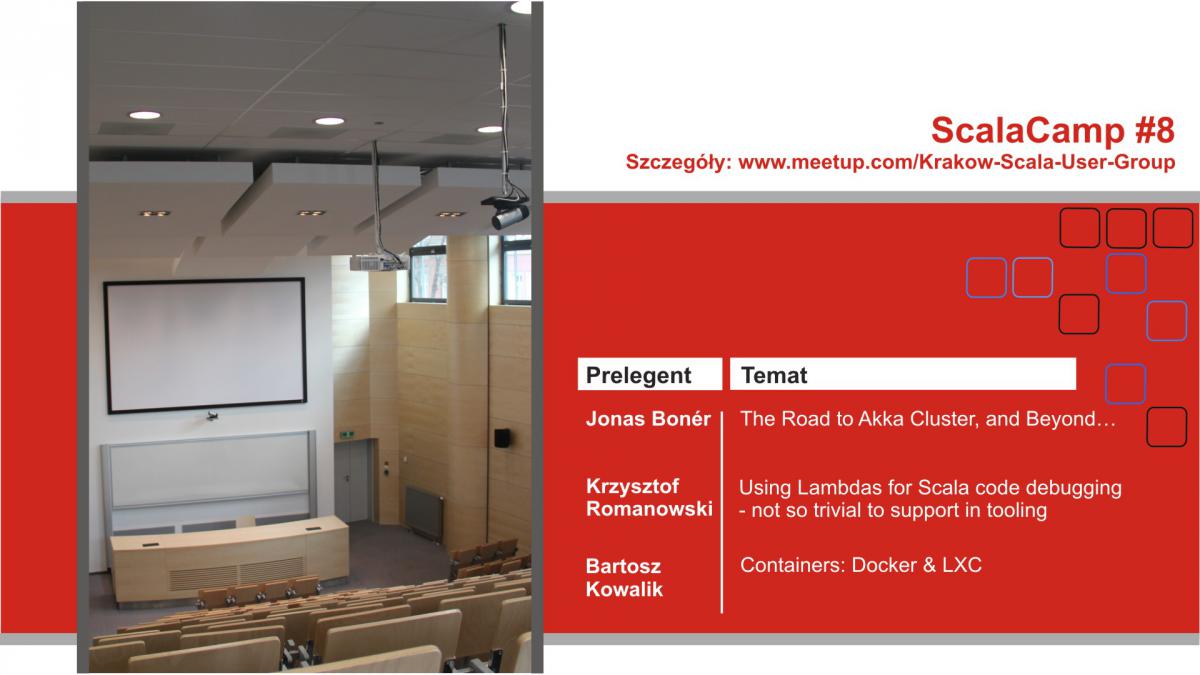 ScalaCamp #8
Szczegóły: www.meetup.com/Krakow-Scala-User-Group

| Prelegent | Temat |
|---|---|
| Jonas Bonér | The Road to Akka Cluster, and Beyond… |
| Krzysztof Romanowski | Using Lambdas for Scala code debugging - not so trivial to support in tooling |
| Bartosz Kowalik | Containers: Docker & LXC |